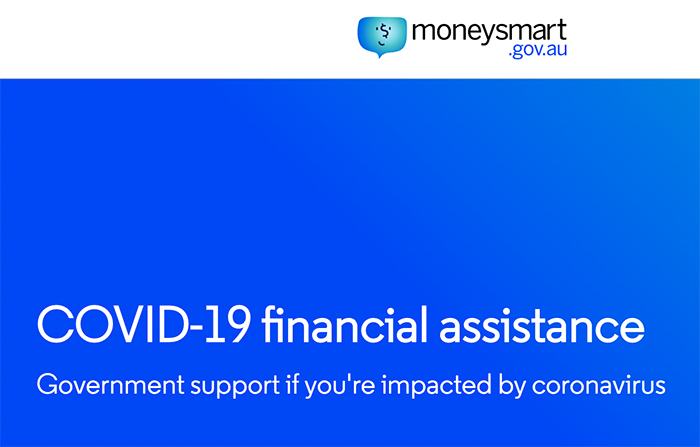 moneysmart
.gov.au

COVID-19 financial assistance

Government support if you're impacted by coronavirus